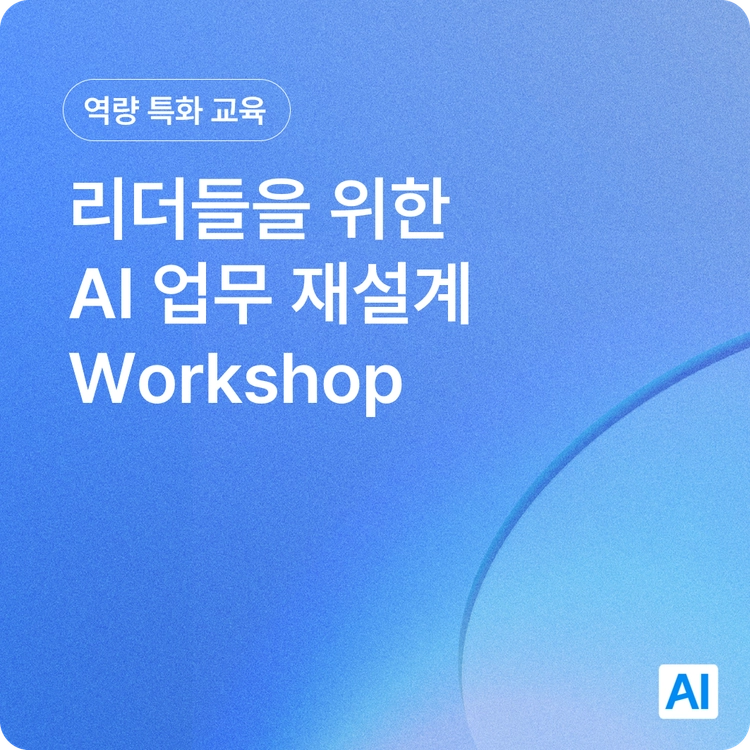 역량 특화 교육

리더들을 위한
AI 업무 재설계
Workshop

AI